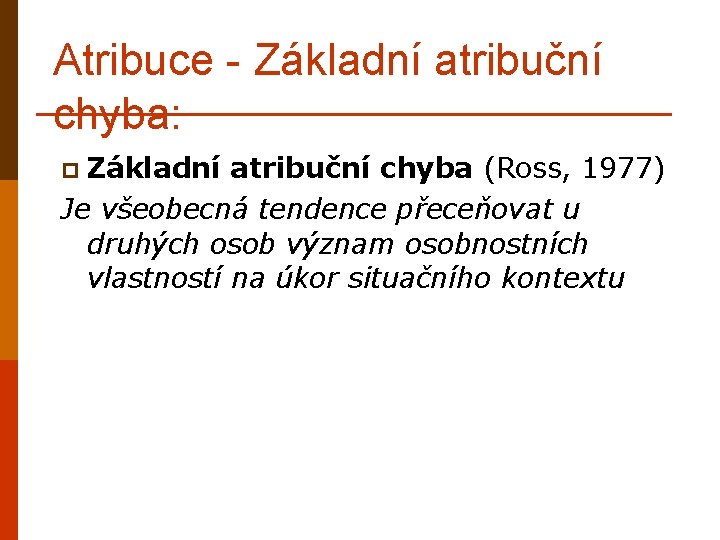 Atribuce - Základní atribuční chyba:

Základní atribuční chyba (Ross, 1977)

Je všeobecná tendence přeceňovat u druhých osob význam osobnostních vlastností na úkor situačního kontextu